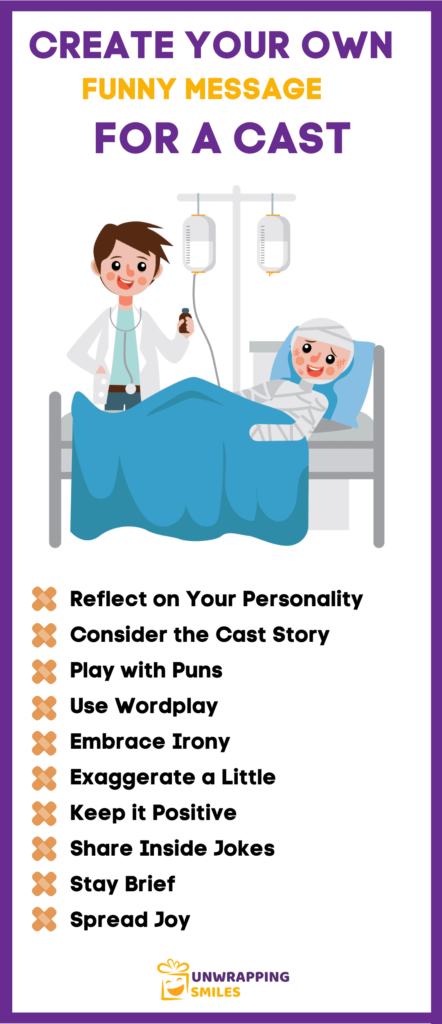 CREATE YOUR OWN
FUNNY MESSAGE
FOR A CAST

Reflect on Your Personality
Consider the Cast Story
Play with Puns
Use Wordplay
Embrace Irony
Exaggerate a Little
Keep it Positive
Share Inside Jokes
Stay Brief
Spread Joy

UNWRAPPING SMILES